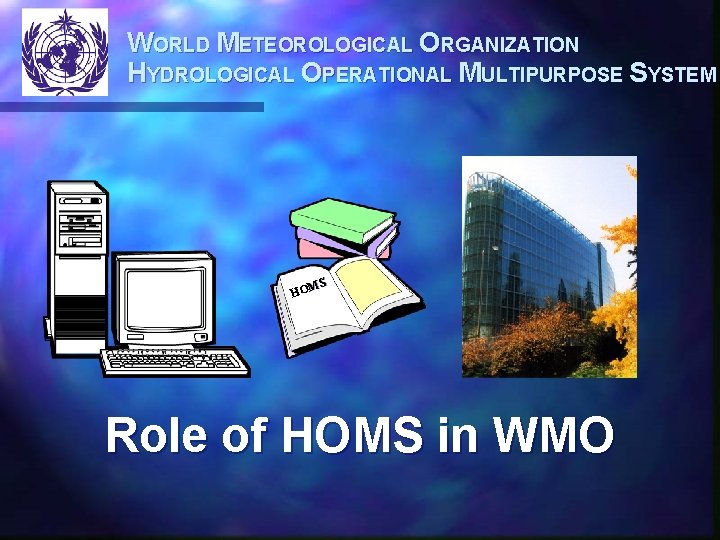 WORLD METEOROLOGICAL ORGANIZATION
HYDROLOGICAL OPERATIONAL MULTIPURPOSE SYSTEM

HOMS

Role of HOMS in WMO